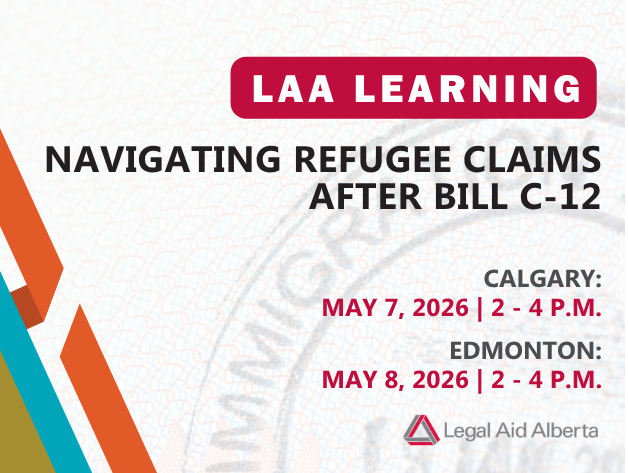 LAA LEARNING

NAVIGATING REFUGEE CLAIMS AFTER BILL C-12

CALGARY:
MAY 7, 2026 | 2 - 4 P.M.

EDMONTON:
MAY 8, 2026 | 2 - 4 P.M.

Legal Aid Alberta